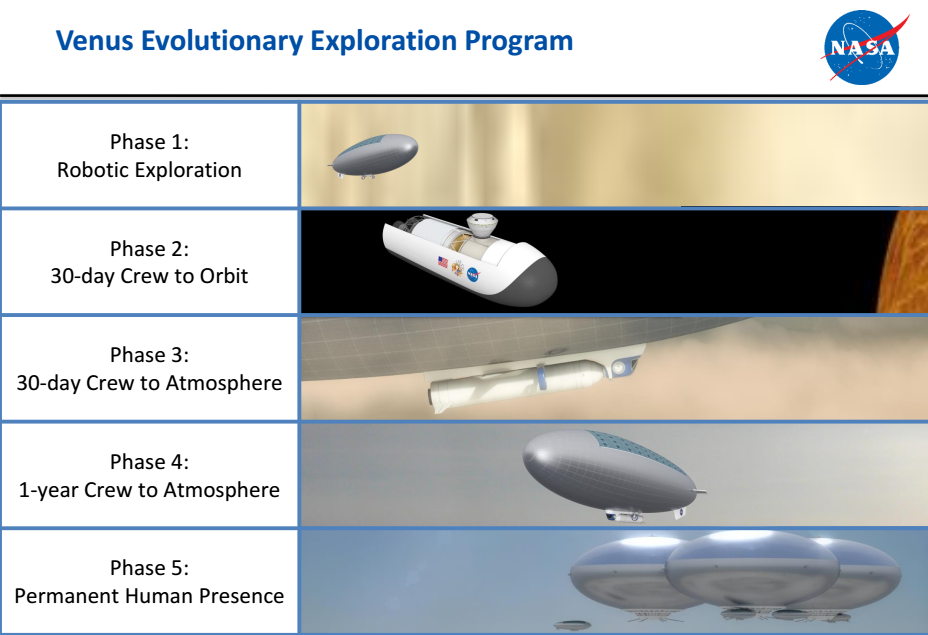 Venus Evolutionary Exploration Program

NASA

Phase 1:
Robotic Exploration

Phase 2:
30-day Crew to Orbit

Phase 3:
30-day Crew to Atmosphere

Phase 4:
1-year Crew to Atmosphere

Phase 5:
Permanent Human Presence